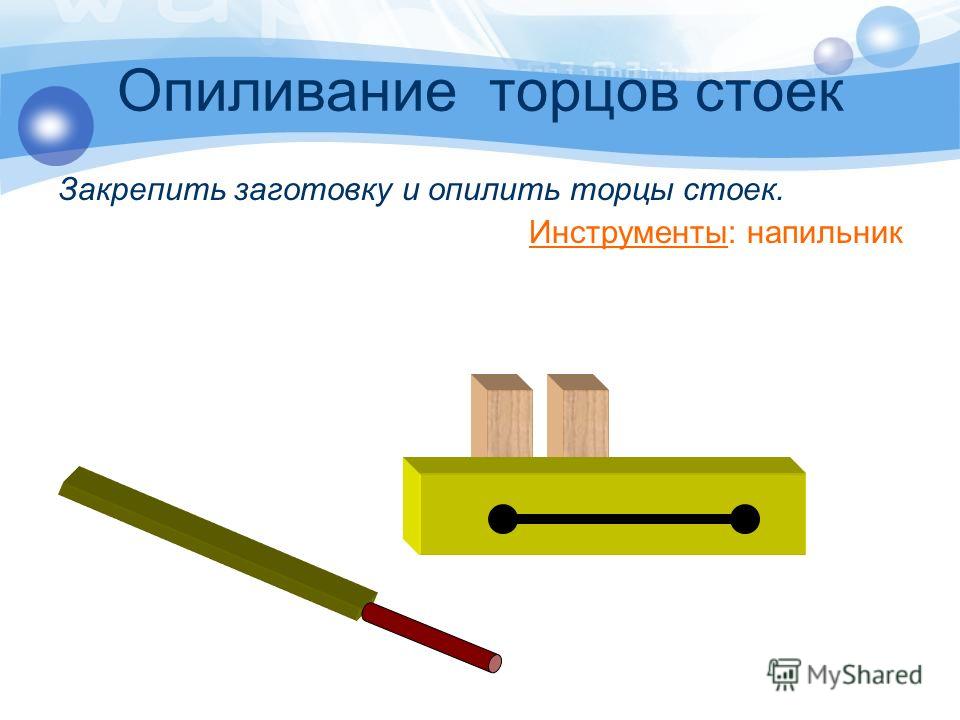 Опиливание торцов стоек

Закрепить заготовку и опилить торцы стоек.

Инструменты: напильник

MyShared